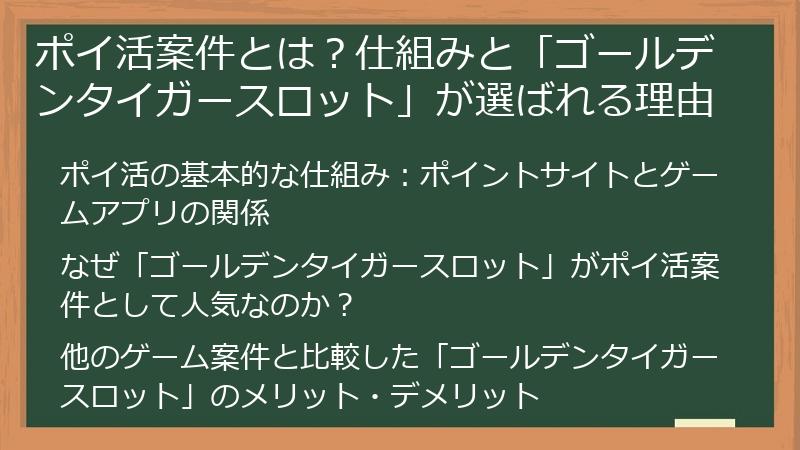 ポイ活案件とは？仕組みと「ゴールデンタイガースロット」が選ばれる理由

ポイ活の基本的な仕組み：ポイントサイトとゲームアプリの関係

なぜ「ゴールデンタイガースロット」がポイ活案件として人気なのか？

他のゲーム案件と比較した「ゴールデンタイガースロット」のメリット・デメリット